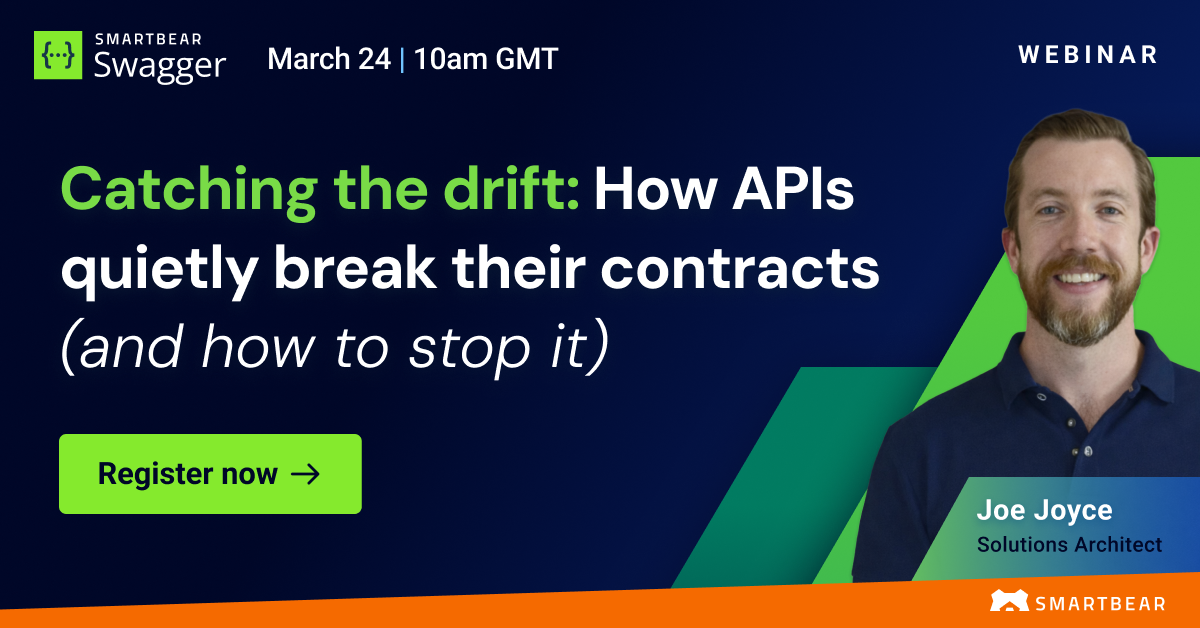 {...} SMARTBEAR Swagger

March 24 | 10am GMT

WEBINAR

Catching the drift: How APIs quietly break their contracts (and how to stop it)

Register now →

Joe Joyce
Solutions Architect

SMARTBEAR